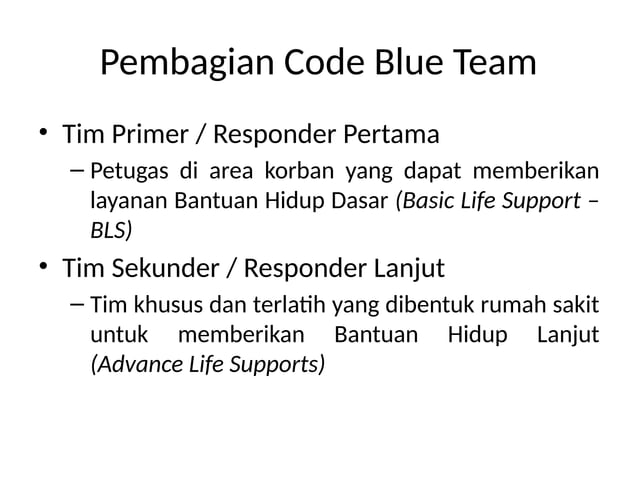 Pembagian Code Blue Team

• Tim Primer / Responder Pertama
– Petugas di area korban yang dapat memberikan layanan Bantuan Hidup Dasar (Basic Life Support – BLS)

• Tim Sekunder / Responder Lanjut
– Tim khusus dan terlatih yang dibentuk rumah sakit untuk memberikan Bantuan Hidup Lanjut (Advance Life Supports)